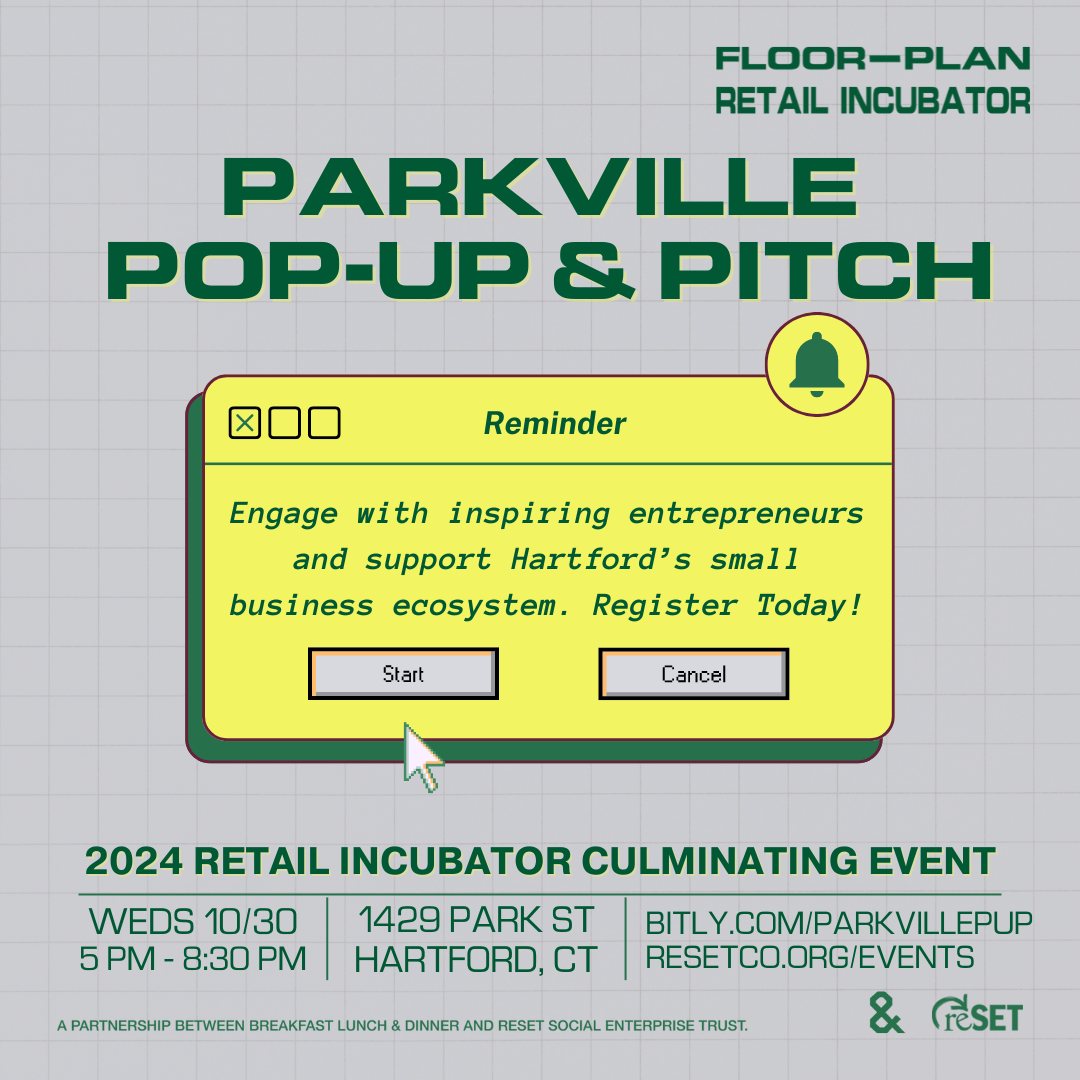 FLOOR—PLAN
RETAIL INCUBATOR

PARKVILLE
POP-UP & PITCH

Reminder

Engage with inspiring entrepreneurs and support Hartford's small business ecosystem. Register Today!

Start

Cancel

2024 RETAIL INCUBATOR CULMINATING EVENT

WEDS 10/30
5 PM - 8:30 PM

1429 PARK ST
HARTFORD, CT

BITLY.COM/PARKVILLEPUP
RESETCO.ORG/EVENTS

A PARTNERSHIP BETWEEN BREAKFAST LUNCH & DINNER AND RESET SOCIAL ENTERPRISE TRUST.

&

reSET